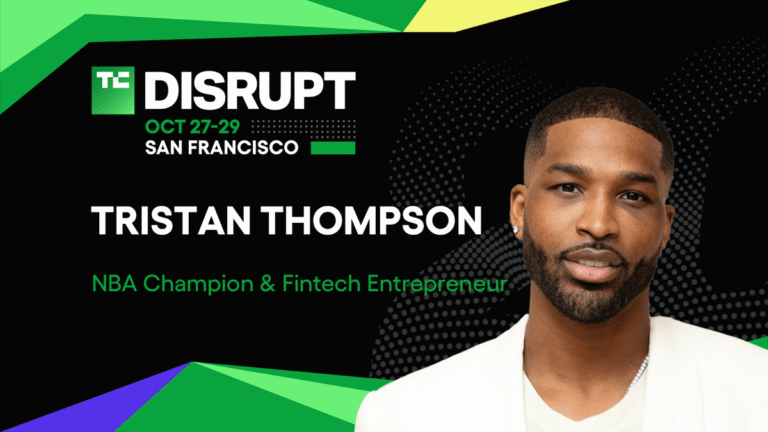 TC DISRUPT
OCT 27-29
SAN FRANCISCO

TRISTAN THOMPSON

NBA Champion & Fintech Entrepreneur